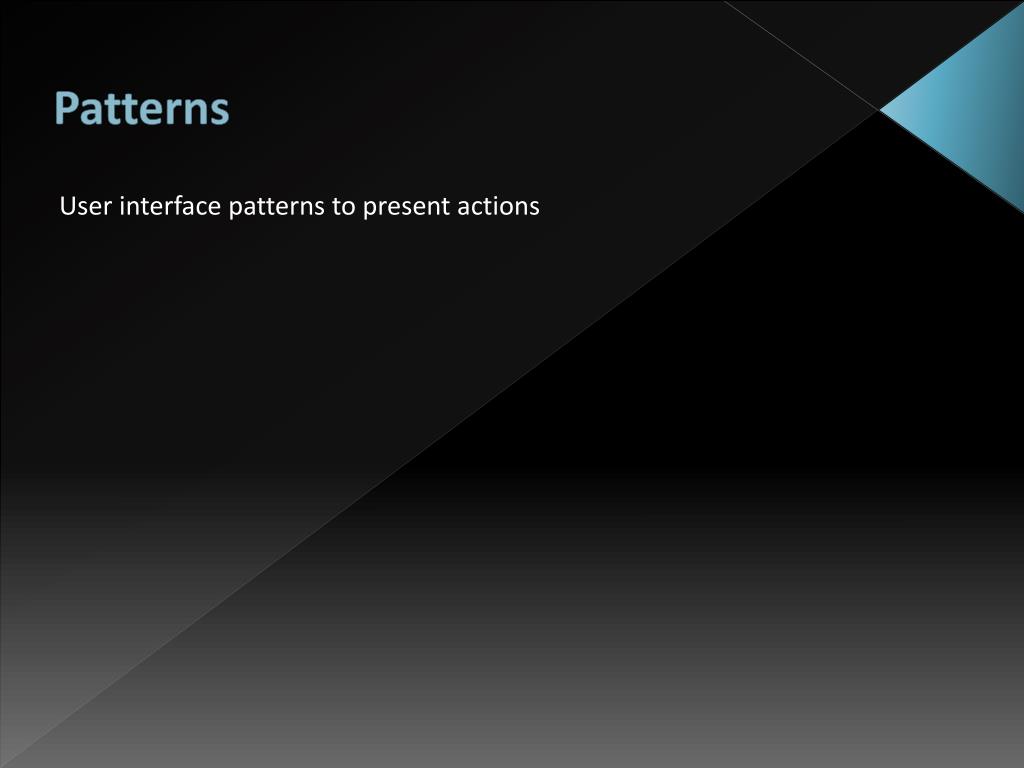 Patterns

User interface patterns to present actions